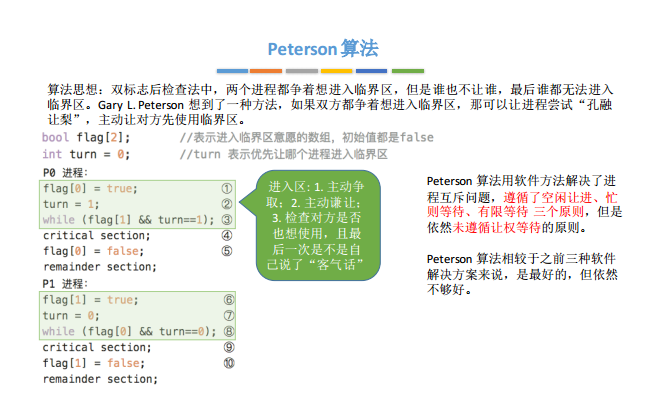 Peterson 算法

算法思想：双标志后检查法中，两个进程都争着想进入临界区，但是谁也不让谁，最后谁都无法进入临界区。Gary L. Peterson 想到了一种方法，如果双方都争着想进入临界区，那可以让进程尝试“孔融让梨”，主动让对方先使用临界区。

bool flag[2]; //表示进入临界区意愿的数组，初始值都是false
int turn = 0; //turn 表示优先让哪个进程进入临界区

P0 进程：
flag[0] = true; ①
turn = 1; ②
while (flag[1] && turn==1); ③
critical section; ④
flag[0] = false; ⑤
remainder section;

P1 进程：
flag[1] = true; ⑥
turn = 0; ⑦
while (flag[0] && turn==0); ⑧
critical section; ⑨
flag[1] = false; ⑩
remainder section;

进入区：1. 主动争取；2. 主动谦让；3. 检查对方是否也想使用，且最后一次是不是自己说了“客气话”

Peterson 算法用软件方法解决了进程互斥问题，遵循了空闲让进、忙则等待、有限等待 三个原则，但是依然未遵循让权等待的原则。

Peterson 算法相较于之前三种软件解决方案来说，是最好的，但依然不够好。